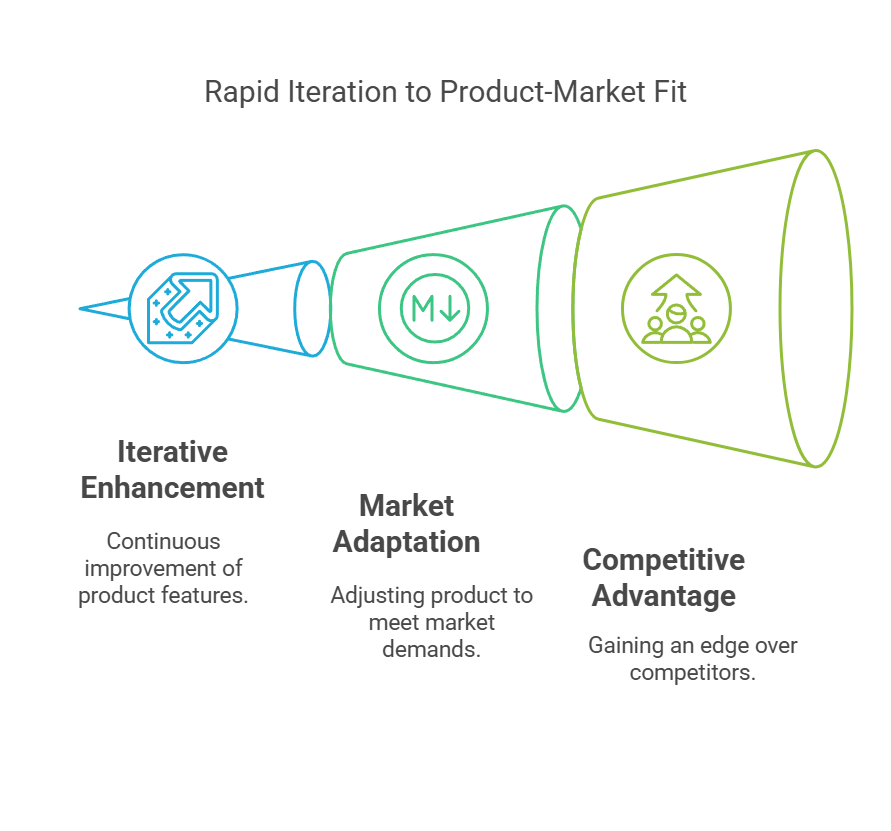 Rapid Iteration to Product-Market Fit

M↓

Iterative Enhancement

Continuous improvement of product features.

Market Adaptation

Adjusting product to meet market demands.

Competitive Advantage

Gaining an edge over competitors.